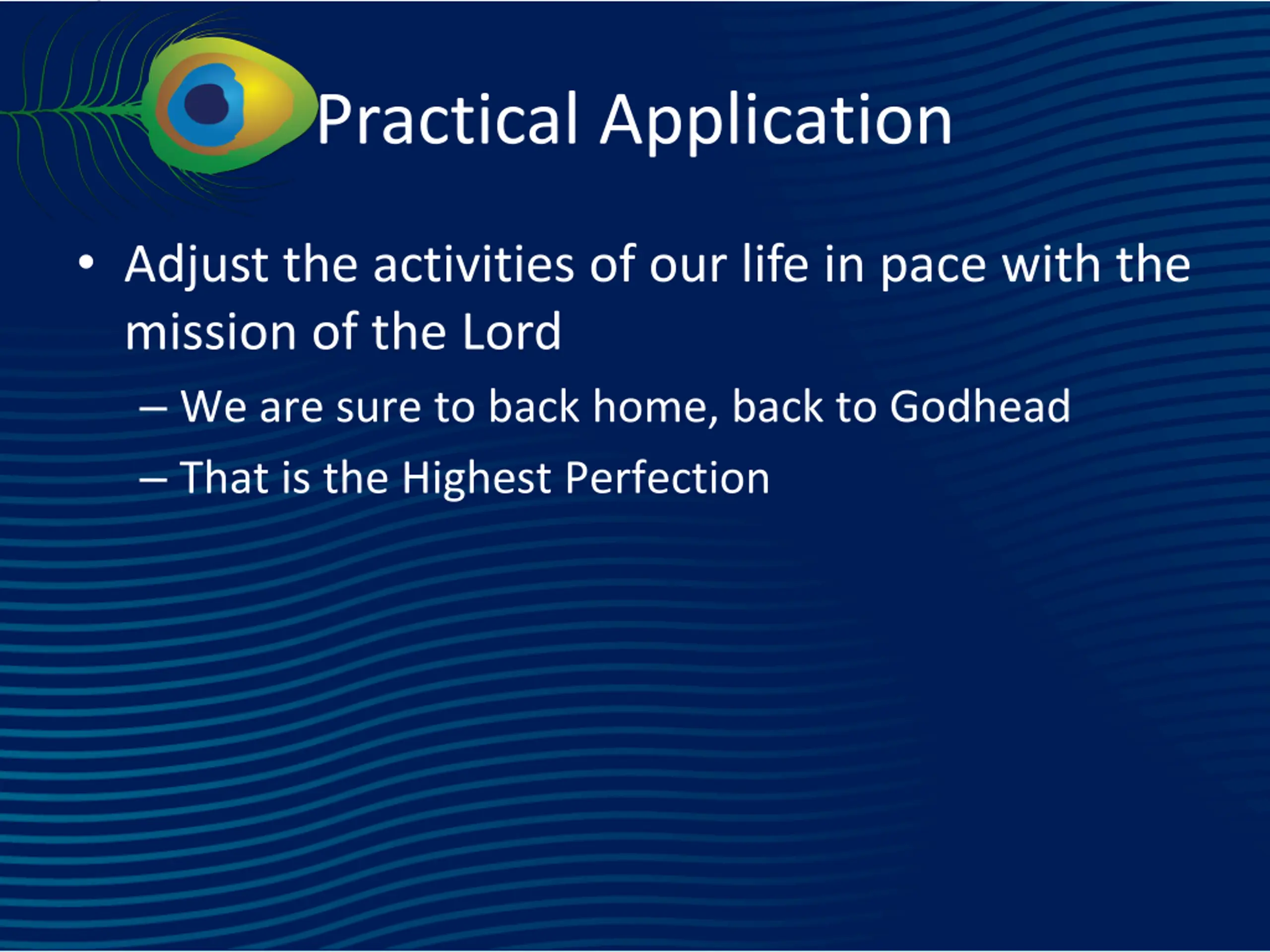 Practical Application

• Adjust the activities of our life in pace with the mission of the Lord

– We are sure to back home, back to Godhead

– That is the Highest Perfection